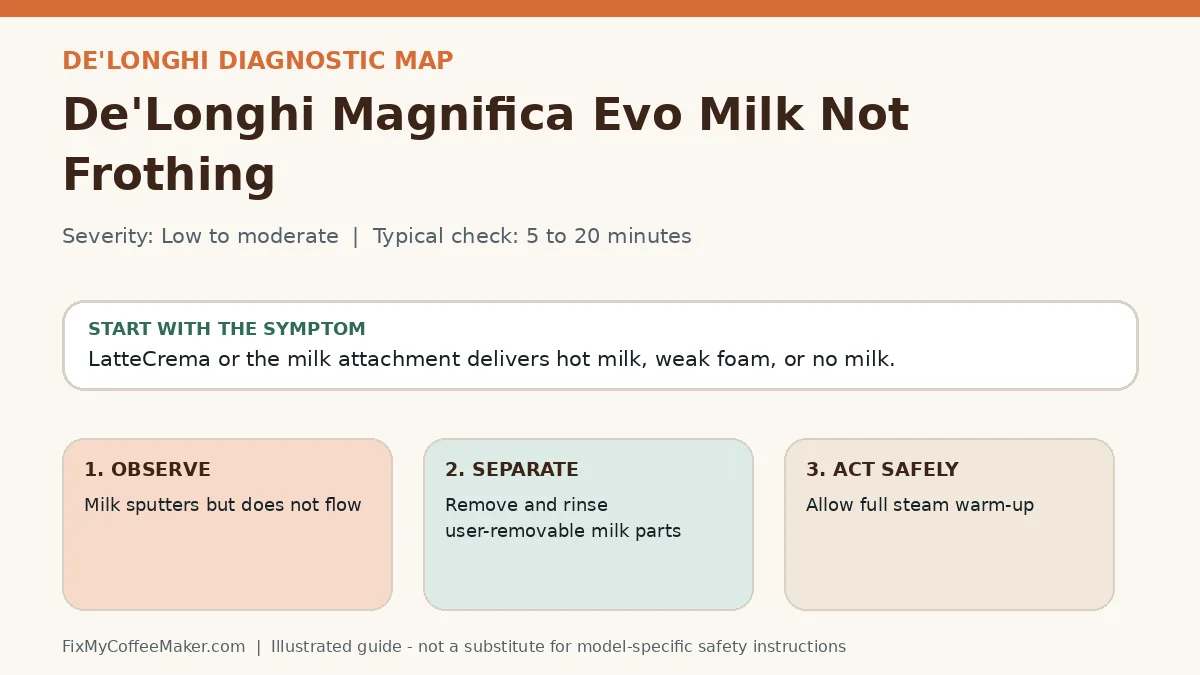 DE'LONGHI DIAGNOSTIC MAP

De'Longhi Magnifica Evo Milk Not Frothing

Severity: Low to moderate | Typical check: 5 to 20 minutes

START WITH THE SYMPTOM

LatteCrema or the milk attachment delivers hot milk, weak foam, or no milk.

1. OBSERVE

Milk sputters but does not flow

2. SEPARATE

Remove and rinse user-removable milk parts

3. ACT SAFELY

Allow full steam warm-up

FixMyCoffeeMaker.com | Illustrated guide - not a substitute for model-specific safety instructions